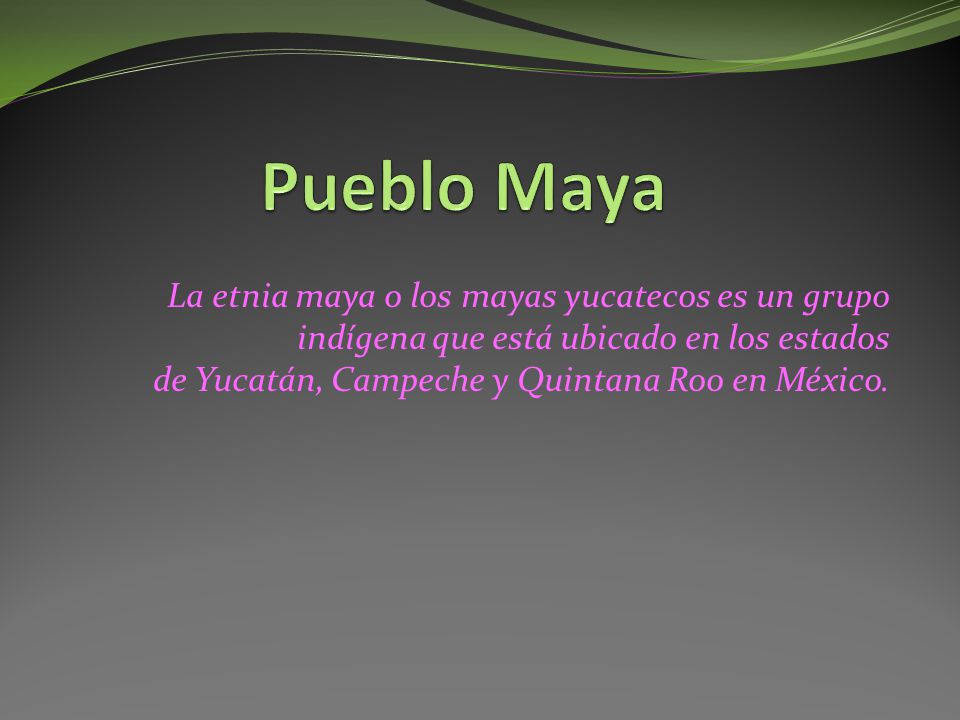 Pueblo Maya

La etnia maya o los mayas yucatecos es un grupo indígena que está ubicado en los estados de Yucatán, Campeche y Quintana Roo en México.